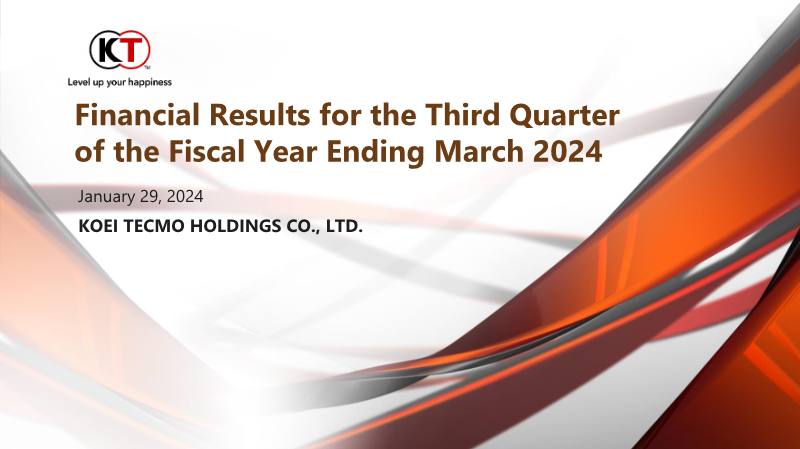 KT
Level up your happiness

Financial Results for the Third Quarter of the Fiscal Year Ending March 2024

January 29, 2024

KOEI TECMO HOLDINGS CO., LTD.

1